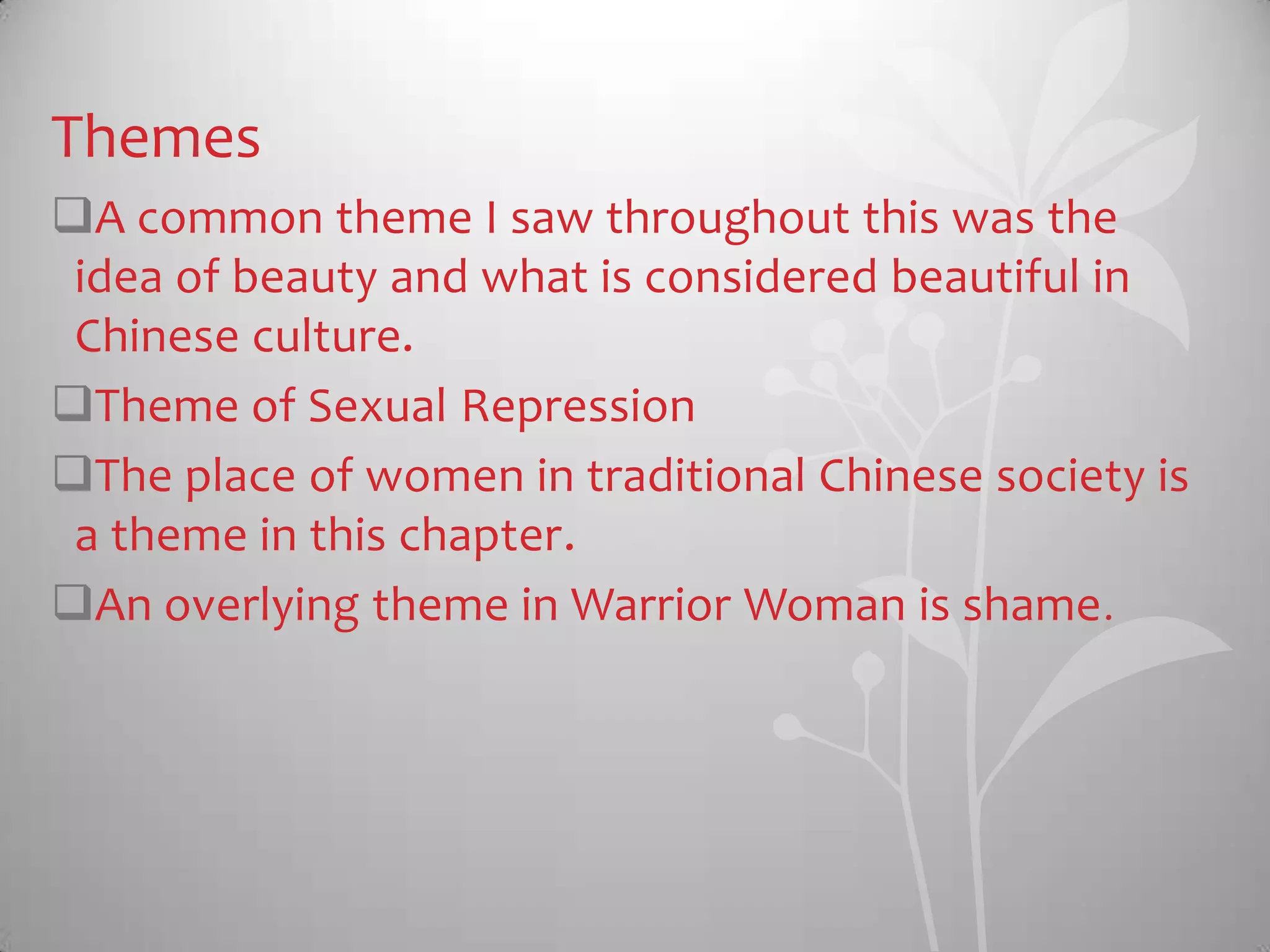 Themes

❑A common theme I saw throughout this was the idea of beauty and what is considered beautiful in Chinese culture.

❑Theme of Sexual Repression

❑The place of women in traditional Chinese society is a theme in this chapter.

❑An overlying theme in Warrior Woman is shame.